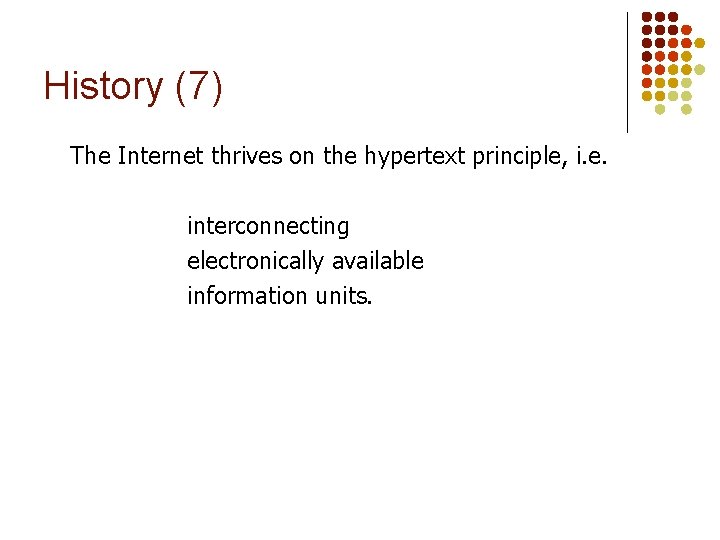 History (7)

The Internet thrives on the hypertext principle, i.e.

interconnecting
electronically available
information units.